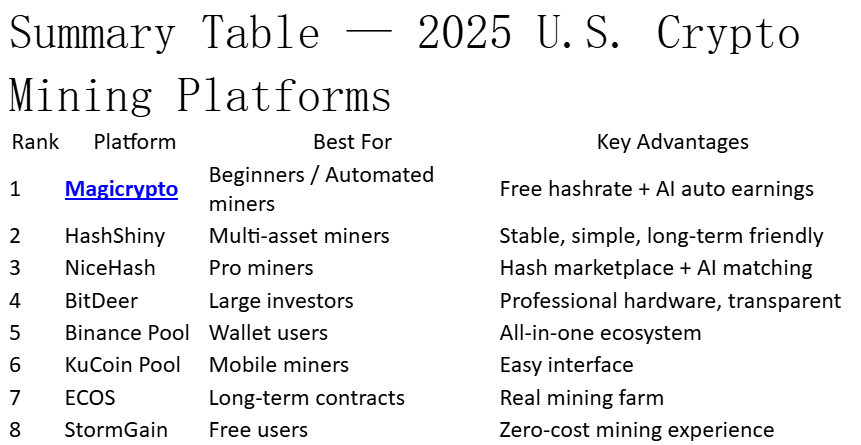 Summary Table — 2025 U.S. Crypto Mining Platforms

| Rank | Platform | Best For | Key Advantages |
|---|---|---|---|
| 1 | Magicrypto | Beginners / Automated miners | Free hashrate + AI auto earnings |
| 2 | HashShiny | Multi-asset miners | Stable, simple, long-term friendly |
| 3 | NiceHash | Pro miners | Hash marketplace + AI matching |
| 4 | BitDeer | Large investors | Professional hardware, transparent |
| 5 | Binance Pool | Wallet users | All-in-one ecosystem |
| 6 | KuCoin Pool | Mobile miners | Easy interface |
| 7 | ECOS | Long-term contracts | Real mining farm |
| 8 | StormGain | Free users | Zero-cost mining experience |